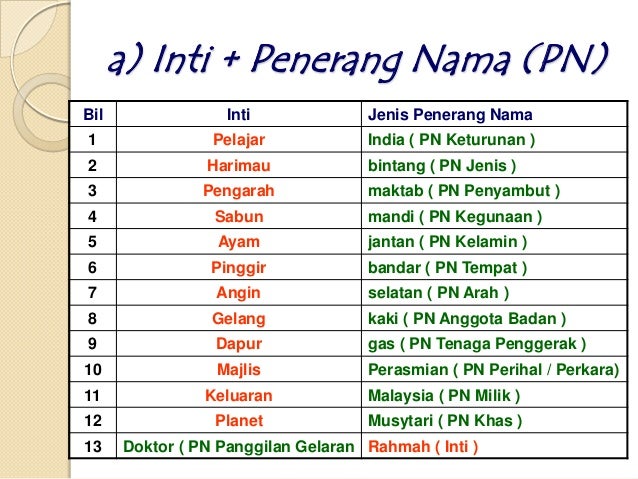 a) Inti + Penerang Nama (PN)

| Bil | Inti | Jenis Penerang Nama |
|---|---|---|
| 1 | Pelajar | India ( PN Keturunan ) |
| 2 | Harimau | bintang ( PN Jenis ) |
| 3 | Pengarah | maktab ( PN Penyambut ) |
| 4 | Sabun | mandi ( PN Kegunaan ) |
| 5 | Ayam | jantan ( PN Kelamin ) |
| 6 | Pinggir | bandar ( PN Tempat ) |
| 7 | Angin | selatan ( PN Arah ) |
| 8 | Gelang | kaki ( PN Anggota Badan ) |
| 9 | Dapur | gas ( PN Tenaga Penggerak ) |
| 10 | Majlis | Perasmian ( PN Perihal / Perkara) |
| 11 | Keluaran | Malaysia ( PN Milik ) |
| 12 | Planet | Musytari ( PN Khas ) |
| 13 | Doktor ( PN Panggilan Gelaran | Rahmah ( Inti ) |